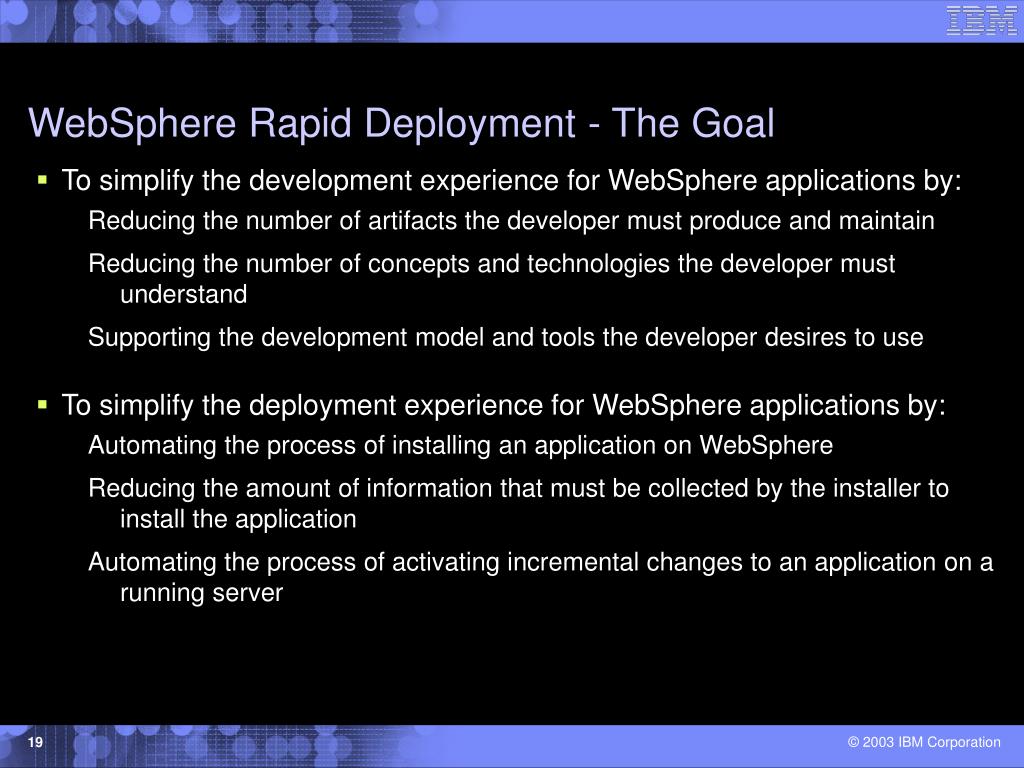 IBM

WebSphere Rapid Deployment - The Goal

▪ To simplify the development experience for WebSphere applications by:

Reducing the number of artifacts the developer must produce and maintain

Reducing the number of concepts and technologies the developer must understand

Supporting the development model and tools the developer desires to use

▪ To simplify the deployment experience for WebSphere applications by:

Automating the process of installing an application on WebSphere

Reducing the amount of information that must be collected by the installer to install the application

Automating the process of activating incremental changes to an application on a running server

19

© 2003 IBM Corporation